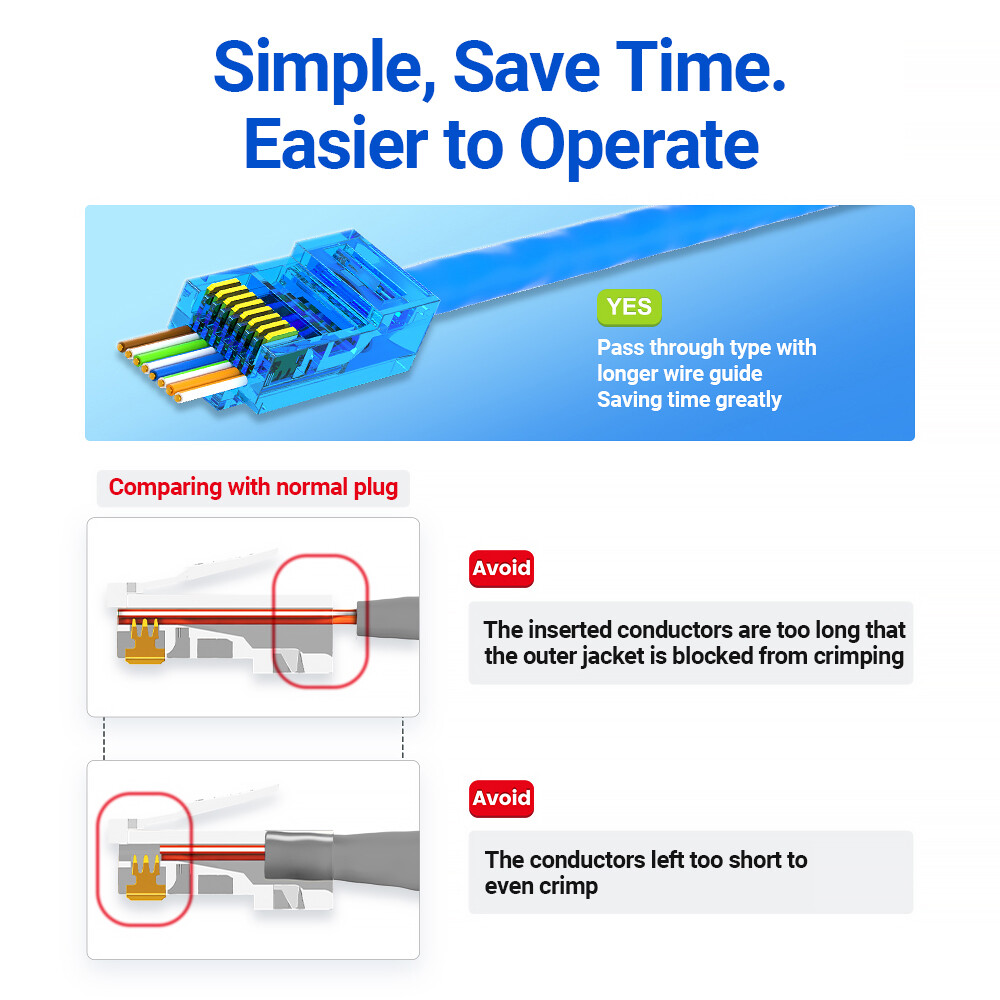 Simple, Save Time.
Easier to Operate

YES

Pass through type with longer wire guide
Saving time greatly

Comparing with normal plug

Avoid

The inserted conductors are too long that the outer jacket is blocked from crimping

Avoid

The conductors left too short to even crimp